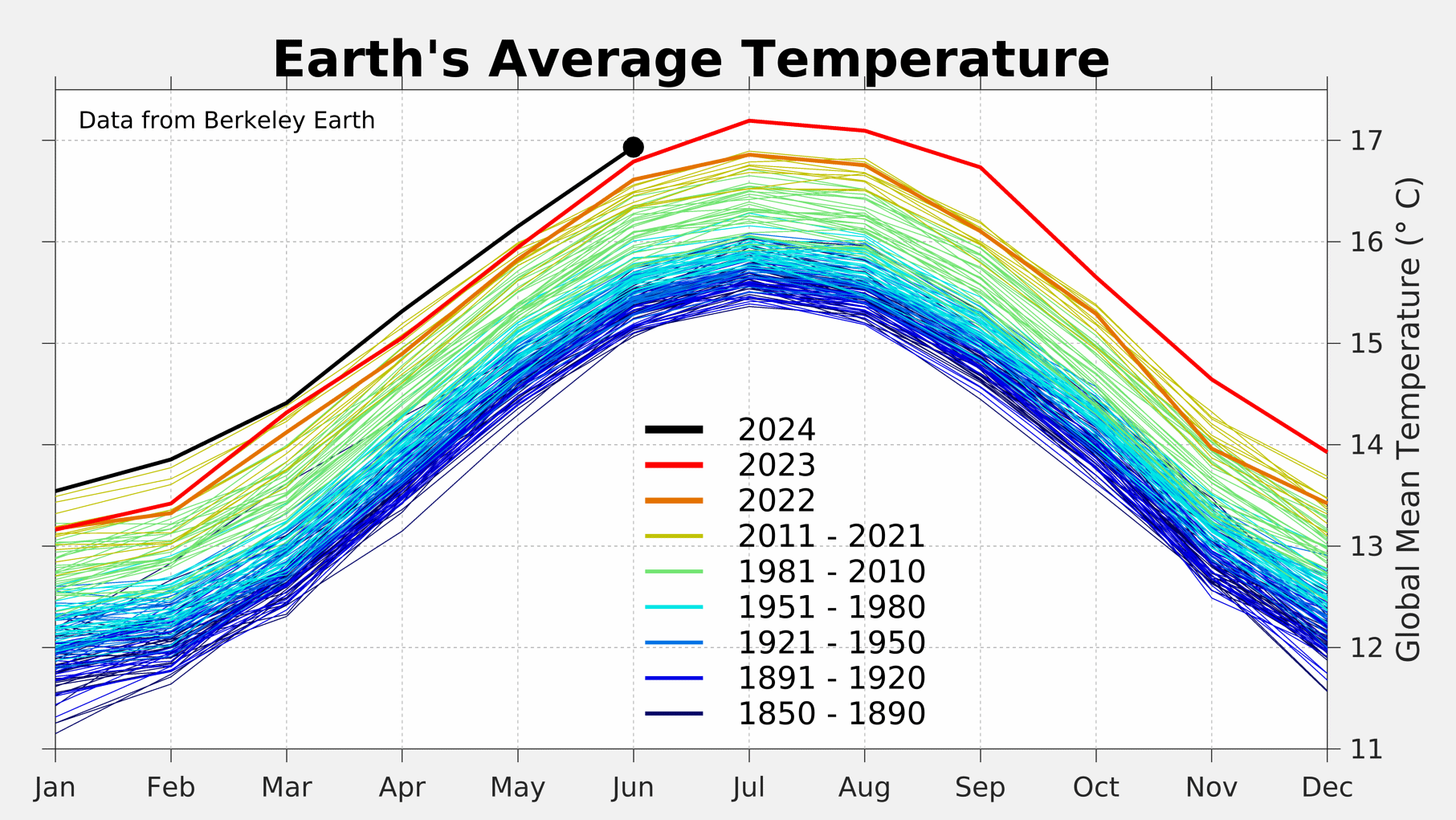 Earth's Average Temperature

Data from Berkeley Earth

2024
2023
2022
2011 - 2021
1981 - 2010
1951 - 1980
1921 - 1950
1891 - 1920
1850 - 1890

17
16
15
14
13
12
11

Global Mean Temperature (° C)

Jan Feb Mar Apr May Jun Jul Aug Sep Oct Nov Dec